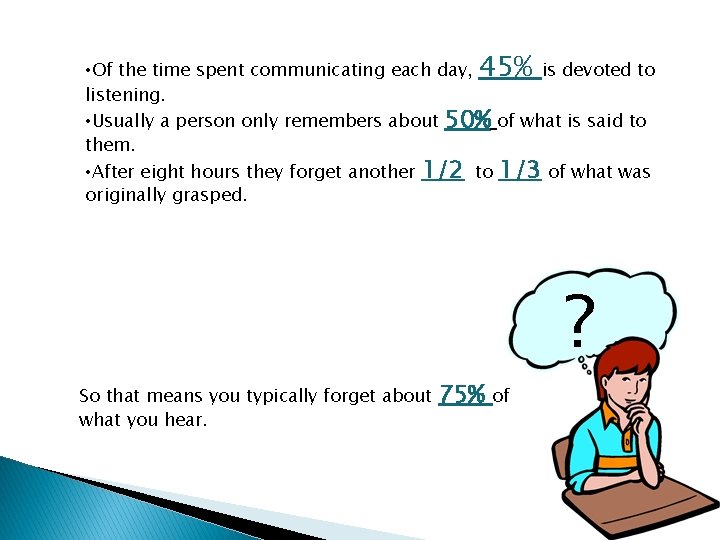 •Of the time spent communicating each day, 45% is devoted to listening.
•Usually a person only remembers about 50% of what is said to them.
•After eight hours they forget another 1/2 to 1/3 of what was originally grasped.

?

So that means you typically forget about 75% of what you hear.